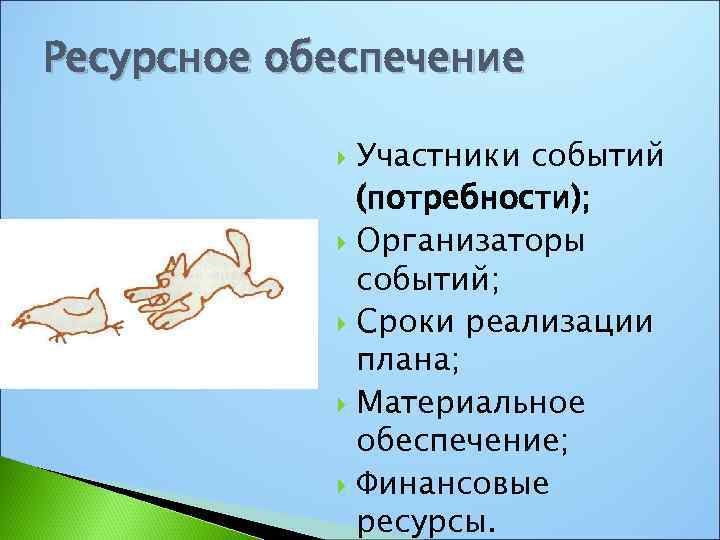 Ресурсное обеспечение

Участники событий (потребности);

Организаторы событий;

Сроки реализации плана;

Материальное обеспечение;

Финансовые ресурсы.